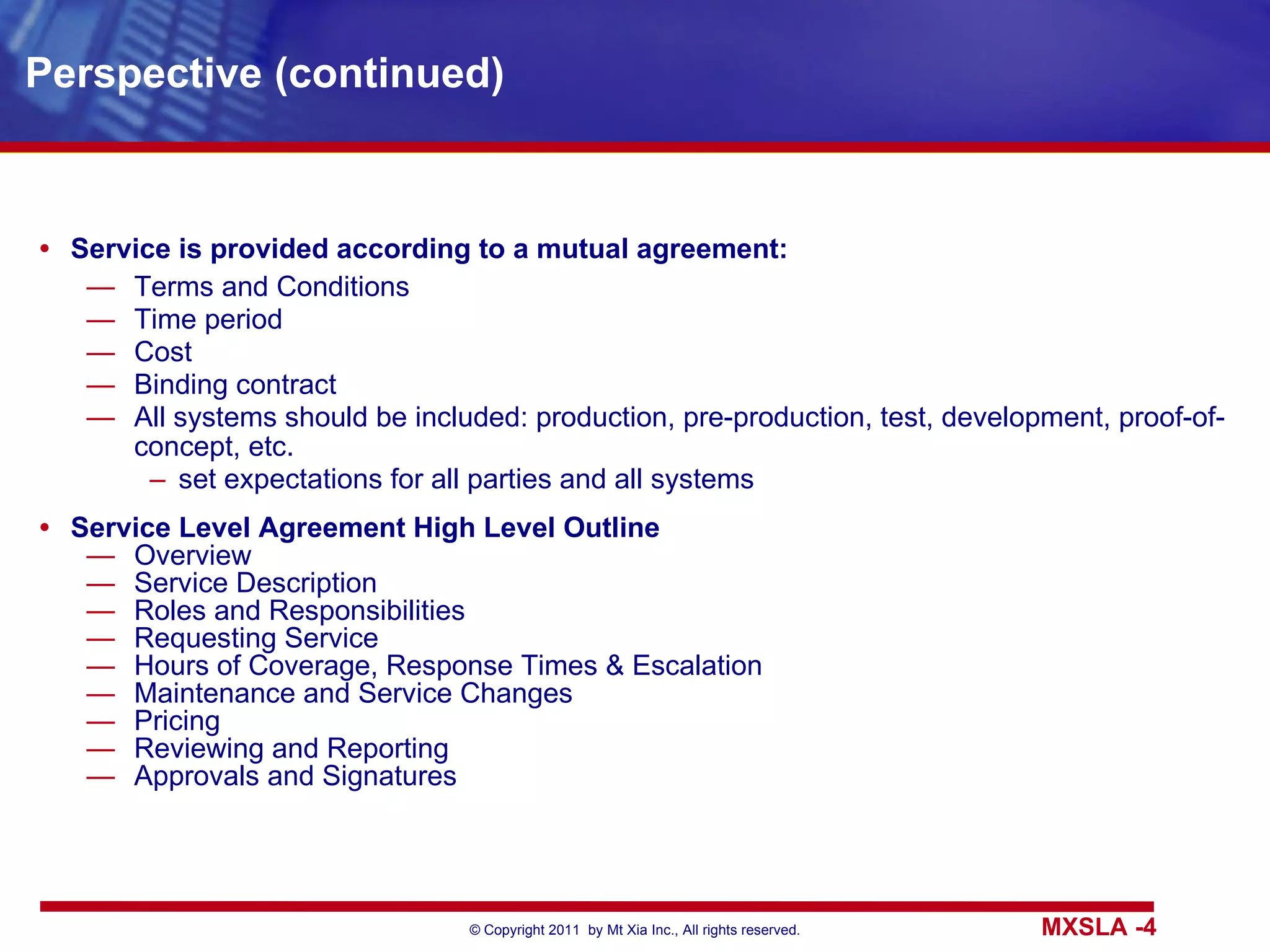 Perspective (continued)

• Service is provided according to a mutual agreement:
— Terms and Conditions
— Time period
— Cost
— Binding contract
— All systems should be included: production, pre-production, test, development, proof-of-concept, etc.
– set expectations for all parties and all systems

• Service Level Agreement High Level Outline
— Overview
— Service Description
— Roles and Responsibilities
— Requesting Service
— Hours of Coverage, Response Times & Escalation
— Maintenance and Service Changes
— Pricing
— Reviewing and Reporting
— Approvals and Signatures

© Copyright 2011 by Mt Xia Inc., All rights reserved.

MXSLA -4